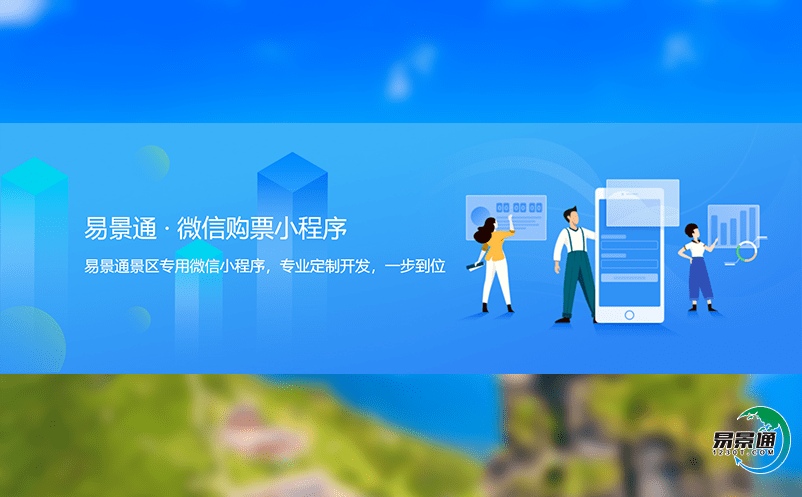 易景通 · 微信购票小程序

易景通景区专用微信小程序，专业定制开发，一步到位

易景通
12301.COM